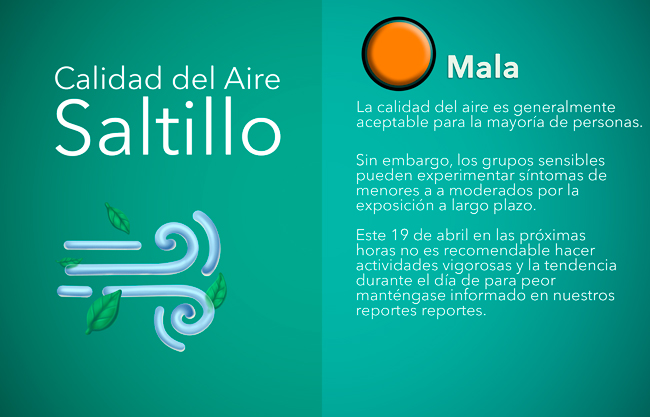 Calidad del Aire
Saltillo

Mala

La calidad del aire es generalmente aceptable para la mayoría de personas.

Sin embargo, los grupos sensibles pueden experimentar síntomas de menores a a moderados por la exposición a largo plazo.

Este 19 de abril en las próximas horas no es recomendable hacer actividades vigorosas y la tendencia durante el día de para peor manténgase informado en nuestros reportes reportes.